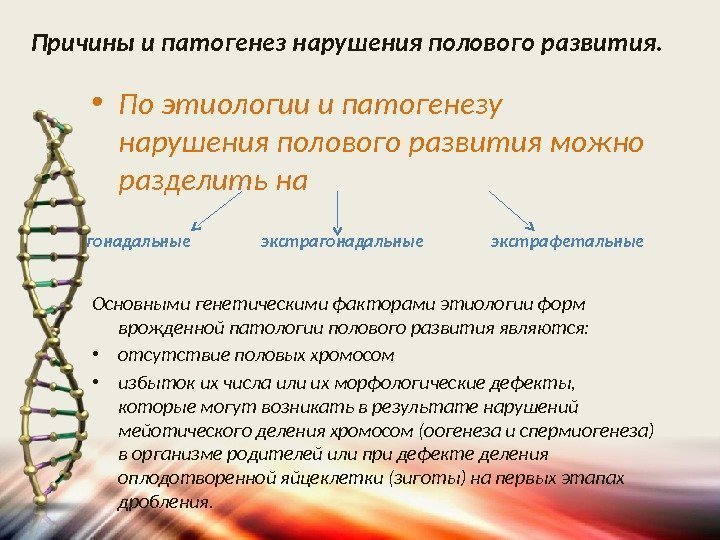 Причины и патогенез нарушения полового развития.

• По этиологии и патогенезу нарушения полового развития можно разделить на

гонадальные экстрагонадальные экстрафетальные

Основными генетическими факторами этиологии форм врожденной патологии полового развития являются:

• отсутствие половых хромосом

• избыток их числа или их морфологические дефекты, которые могут возникать в результате нарушений мейотического деления хромосом (оогенеза и спермиогенеза) в организме родителей или при дефекте деления оплодотворенной яйцеклетки (зиготы) на первых этапах дробления.